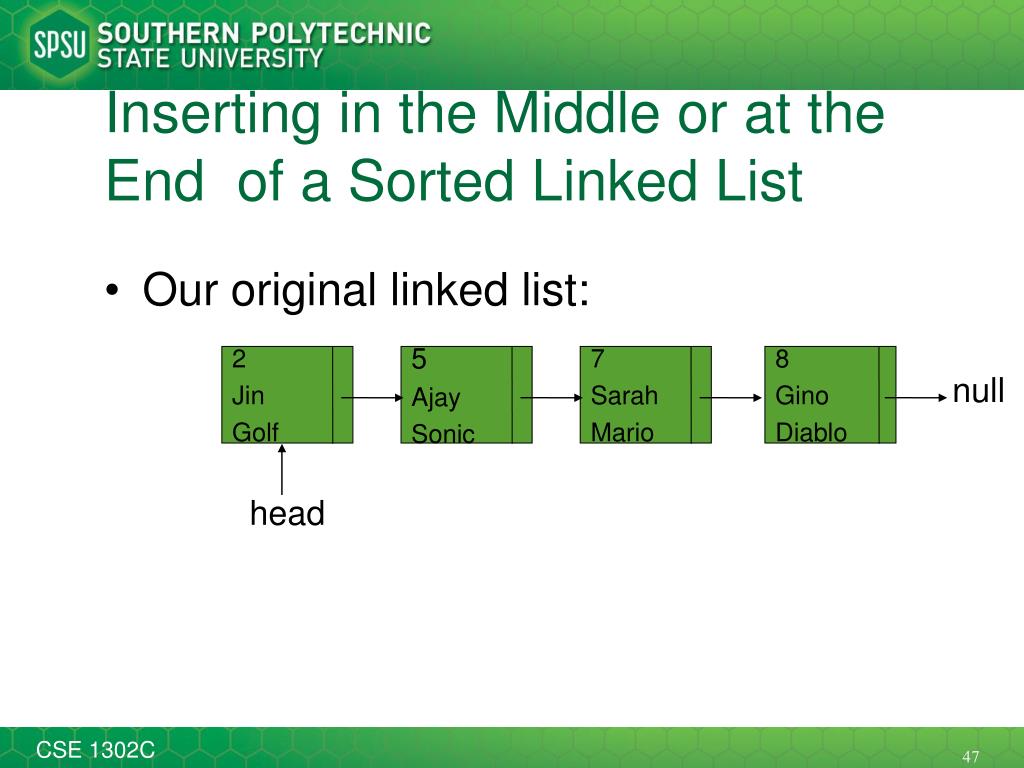 SPSU SOUTHERN POLYTECHNIC STATE UNIVERSITY

Inserting in the Middle or at the End of a Sorted Linked List

• Our original linked list:

2
Jin
Golf

5
Ajay
Sonic

7
Sarah
Mario

8
Gino
Diablo

null

head

CSE 1302C

47